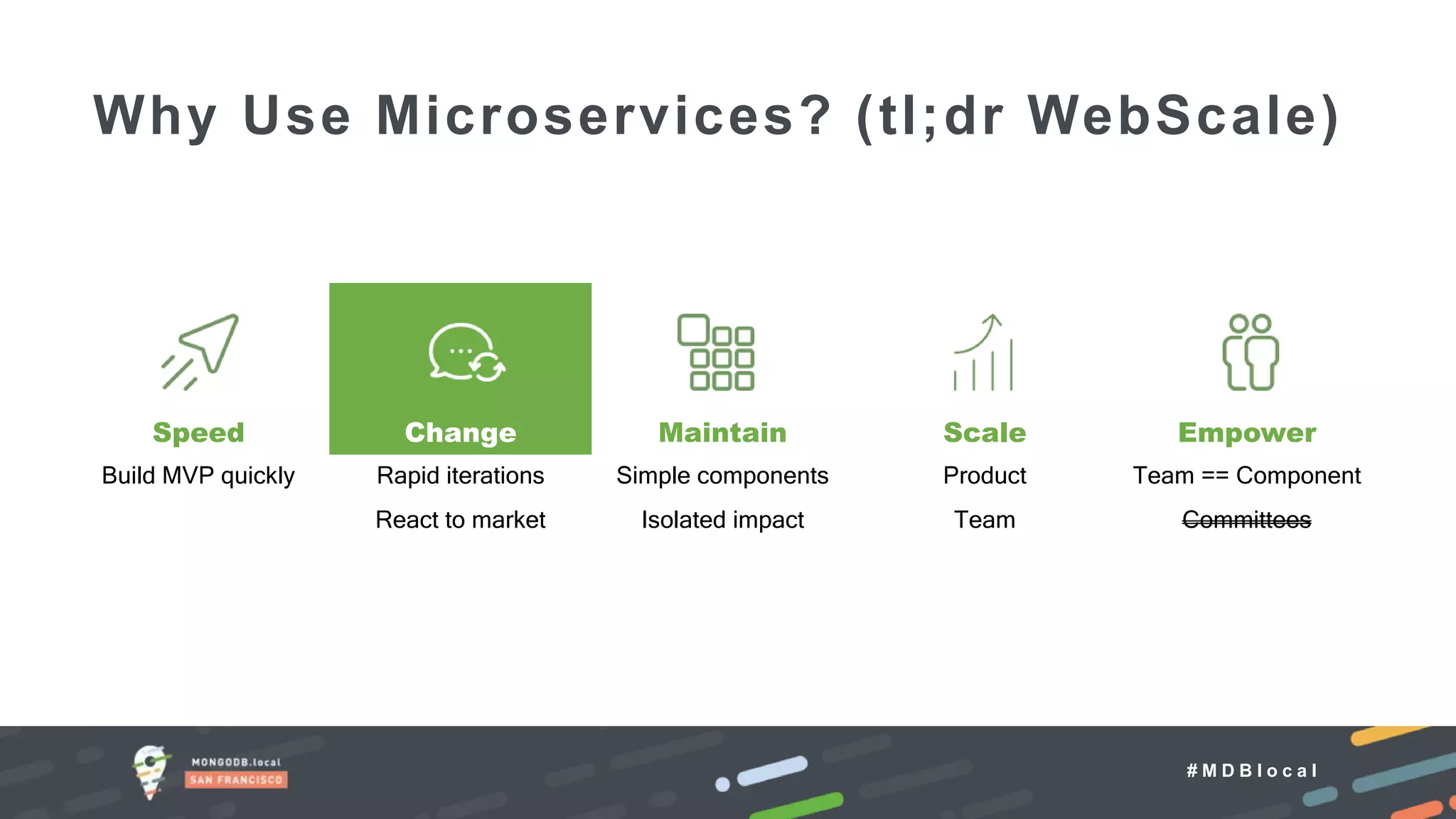 Why Use Microservices? (tl;dr WebScale)

Speed
Build MVP quickly

Change
Rapid iterations
React to market

Maintain
Simple components
Isolated impact

Scale
Product
Team

Empower
Team == Component
~~Committees~~

MONGODB.local
SAN FRANCISCO

#MDBlocal